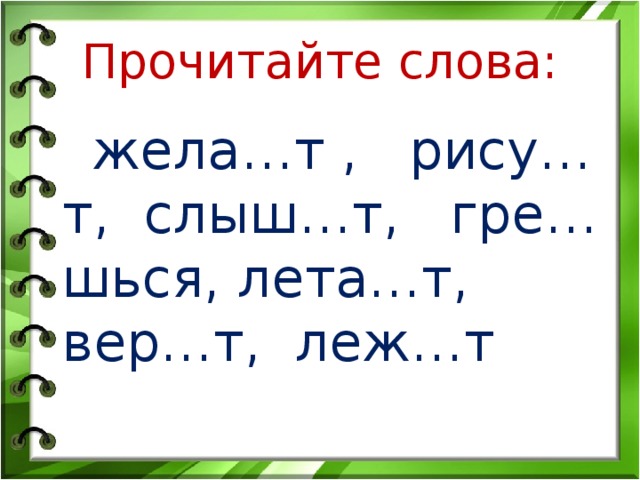 Прочитайте слова:

жела…т , рису…т, слыш…т, гре…шься, лета…т, вер…т, леж…т